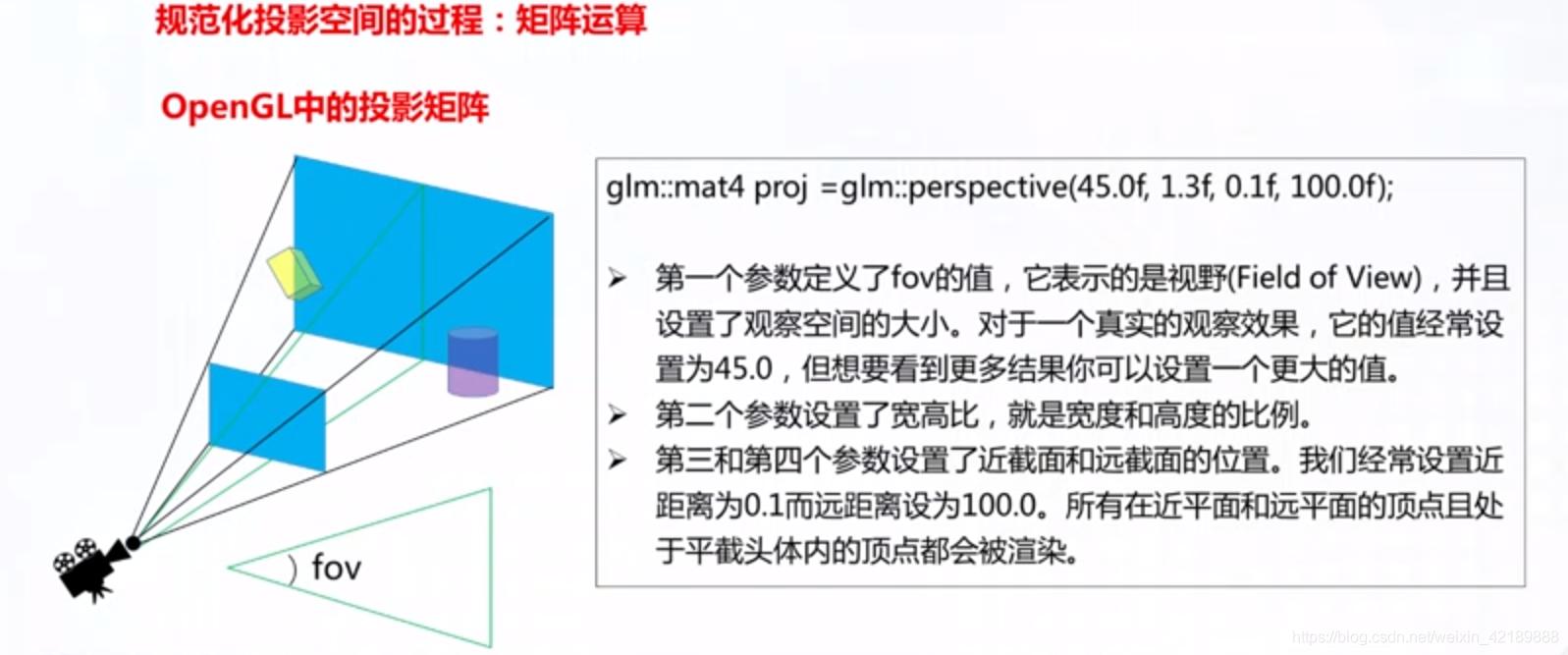 规范化投影空间的过程：矩阵运算

OpenGL中的投影矩阵

fov

glm::mat4 proj =glm::perspective(45.0f, 1.3f, 0.1f, 100.0f);

➢ 第一个参数定义了fov的值，它表示的是视野(Field of View)，并且设置了观察空间的大小。对于一个真实的观察效果，它的值经常设置为45.0，但想要看到更多结果你可以设置一个更大的值。

➢ 第二个参数设置了宽高比，就是宽度和高度的比例。

➢ 第三和第四个参数设置了近截面和远截面的位置。我们经常设置近距离为0.1而远距离设为100.0。所有在近平面和远平面的顶点且处于平截头体内的顶点都会被渲染。

https://blog.csdn.net/weixin_42189888